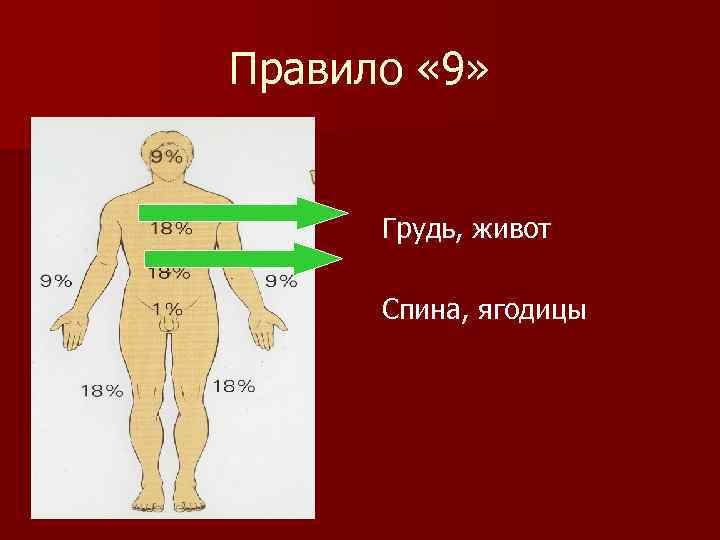 Правило «9»

9%

18%

18%

9%

9%

1%

18%

18%

Грудь, живот

Спина, ягодицы